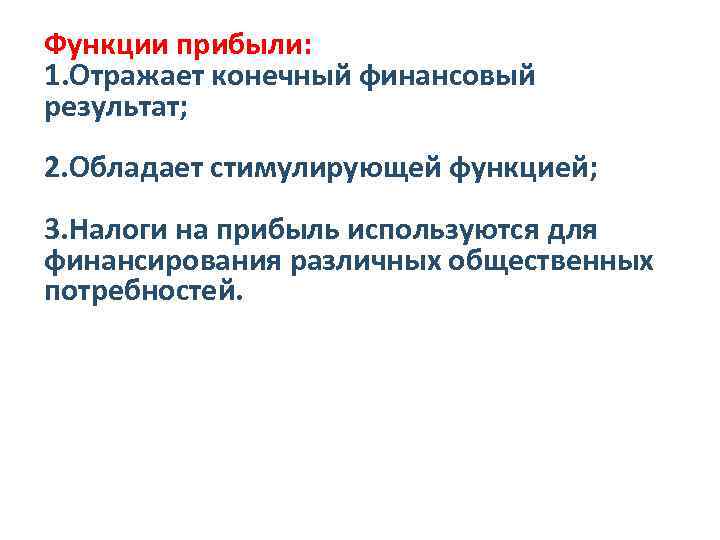 Функции прибыли:
1.Отражает конечный финансовый результат;

2.Обладает стимулирующей функцией;

3.Налоги на прибыль используются для финансирования различных общественных потребностей.